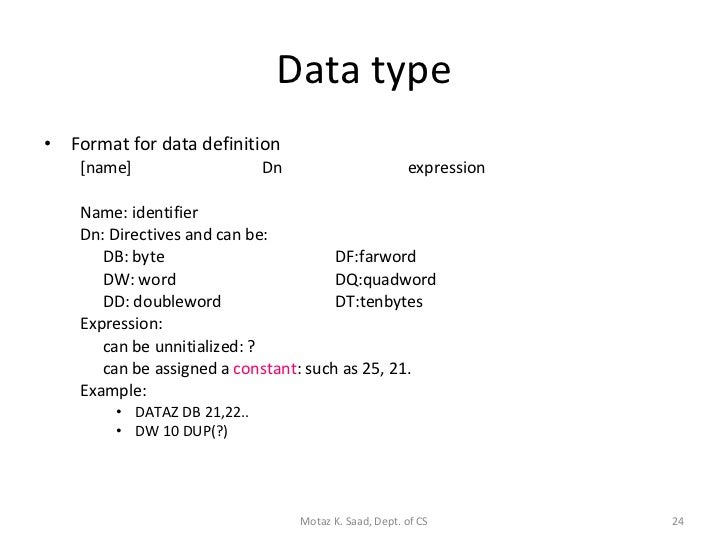 Data type

• Format for data definition
[name] Dn expression

Name: identifier
Dn: Directives and can be:

DB: byte
DW: word
DD: doubleword

DF:farword
DQ:quadword
DT:tenbytes

Expression:
can be unnitialized: ?
can be assigned a constant: such as 25, 21.
Example:
• DATAZ DB 21,22..
• DW 10 DUP(?)

Motaz K. Saad, Dept. of CS

24